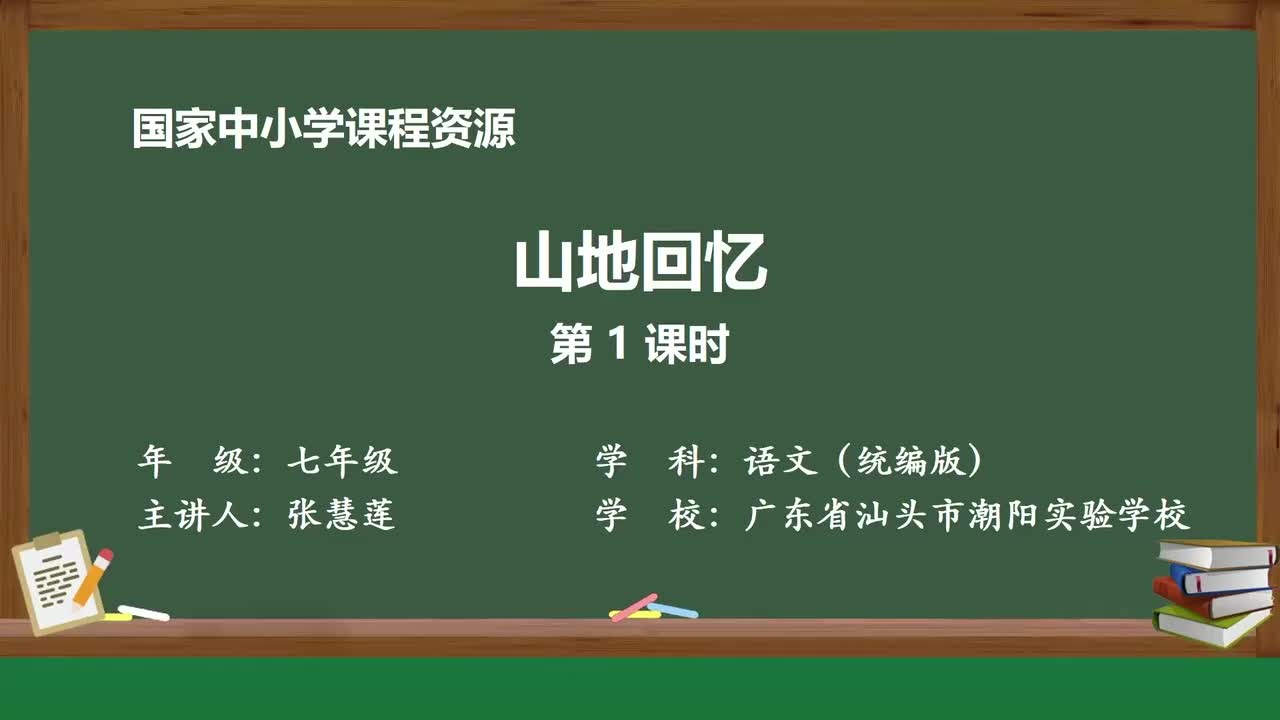 国家中小学课程资源

山地回忆
第 1 课时

年　级：七年级
主讲人：张慧莲

学　科：语文（统编版）
学　校：广东省汕头市潮阳实验学校